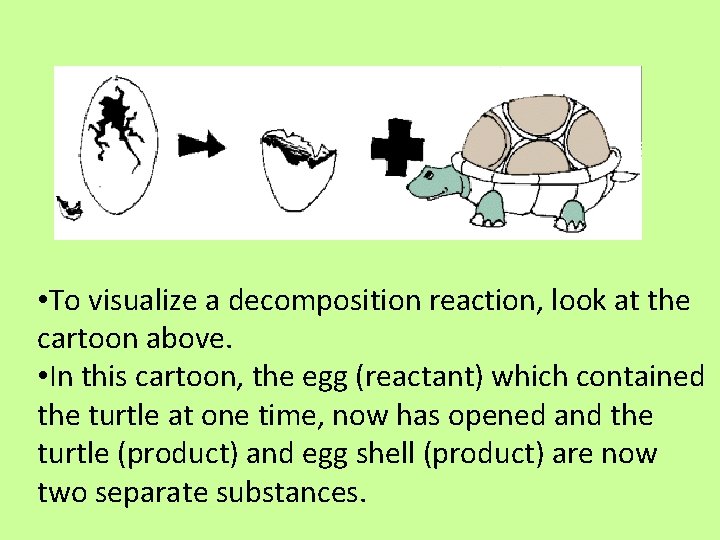 •To visualize a decomposition reaction, look at the cartoon above.
•In this cartoon, the egg (reactant) which contained the turtle at one time, now has opened and the turtle (product) and egg shell (product) are now two separate substances.